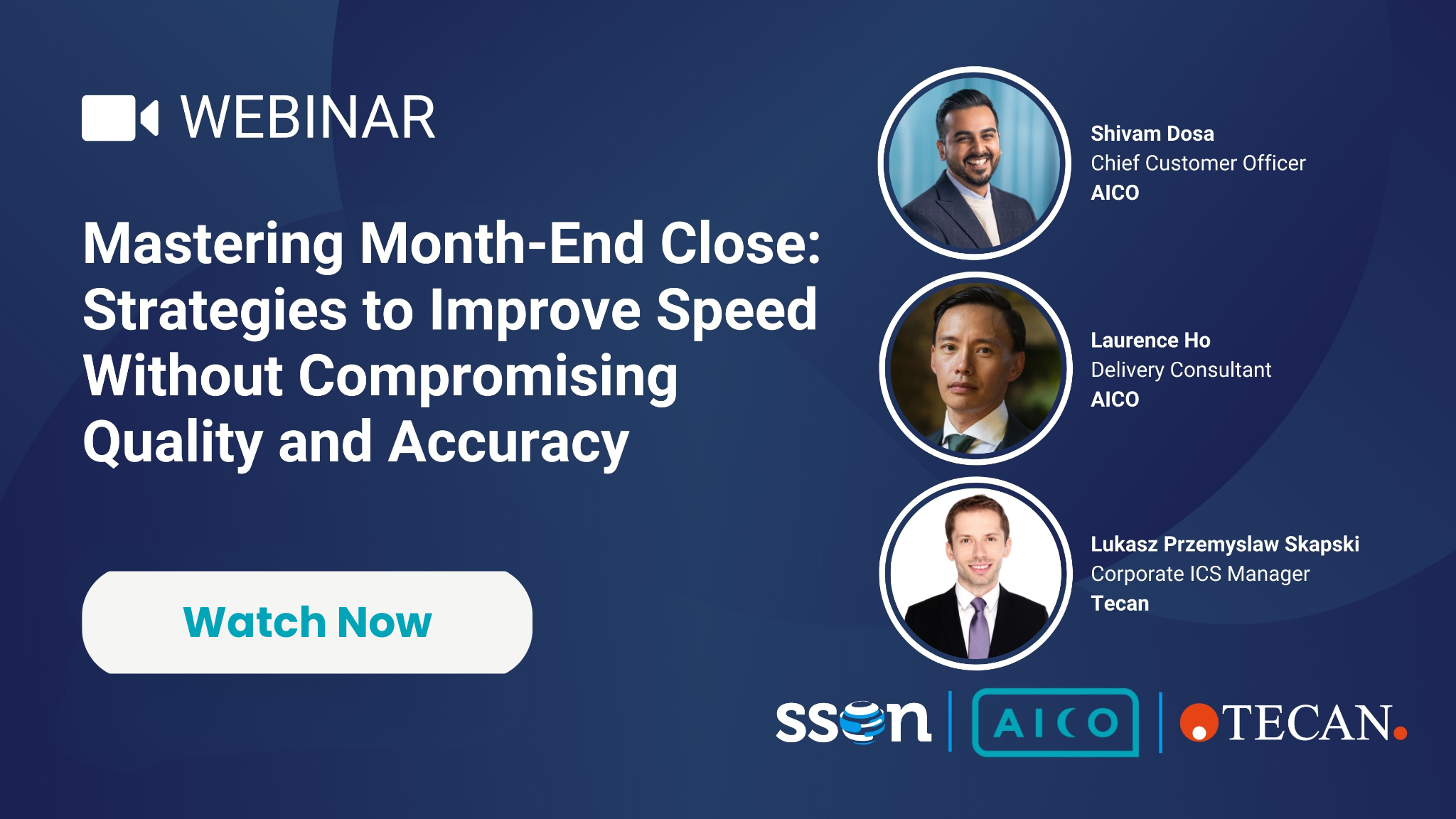 WEBINAR

Mastering Month-End Close: Strategies to Improve Speed Without Compromising Quality and Accuracy

Watch Now

Shivam Dosa
Chief Customer Officer
AICO

Laurence Ho
Delivery Consultant
AICO

Lukasz Przemyslaw Skapski
Corporate ICS Manager
Tecan

sson | AICO | TECAN.